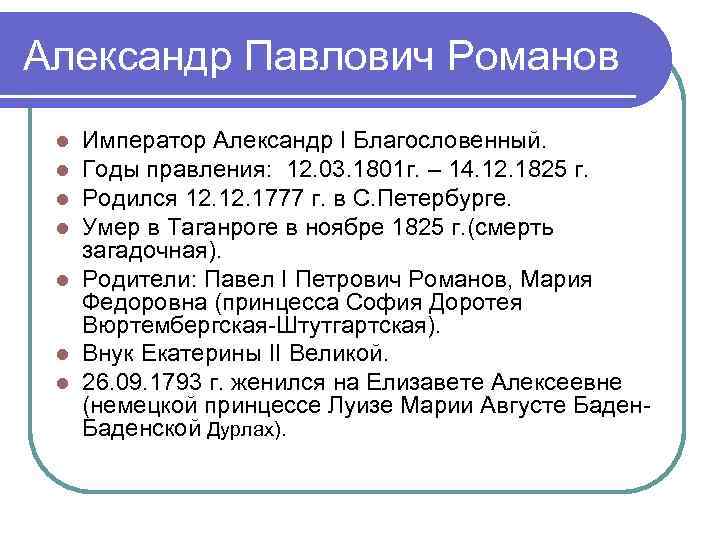 Александр Павлович Романов

- Император Александр I Благословенный.
- Годы правления: 12.03.1801г. – 14.12.1825 г.
- Родился 12.12.1777 г. в С.Петербурге.
- Умер в Таганроге в ноябре 1825 г.(смерть загадочная).
- Родители: Павел I Петрович Романов, Мария Федоровна (принцесса София Доротея Вюртембергская-Штутгартская).
- Внук Екатерины II Великой.
- 26.09.1793 г. женился на Елизавете Алексеевне (немецкой принцессе Луизе Марии Августе Баден-Баденской Дурлах).